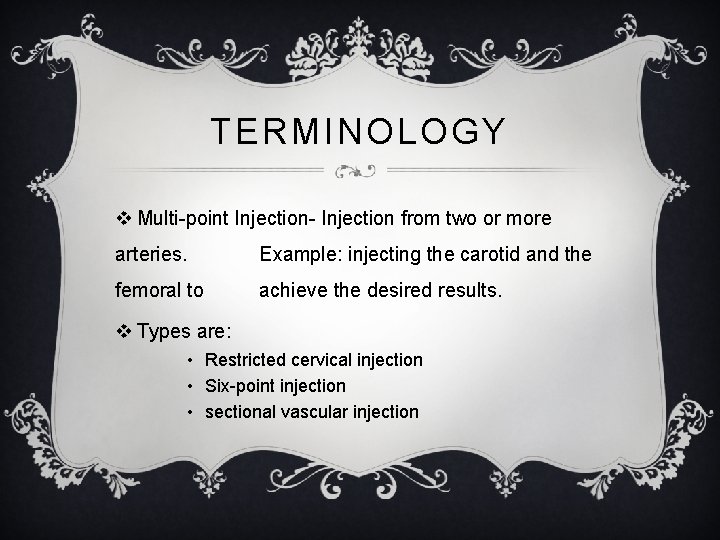 TERMINOLOGY

❖ Multi-point Injection- Injection from two or more arteries. Example: injecting the carotid and the femoral to achieve the desired results.

❖ Types are:
• Restricted cervical injection
• Six-point injection
• sectional vascular injection